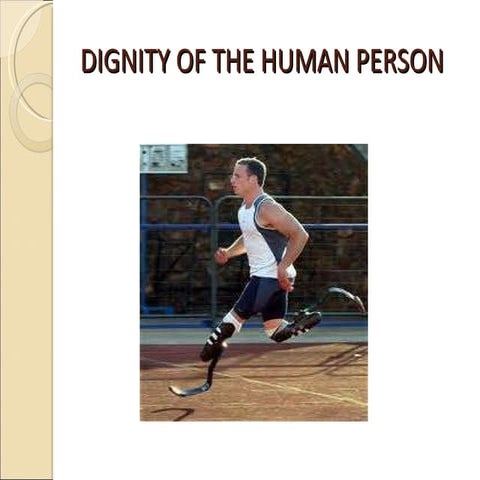 DIGNITY OF THE HUMAN PERSON